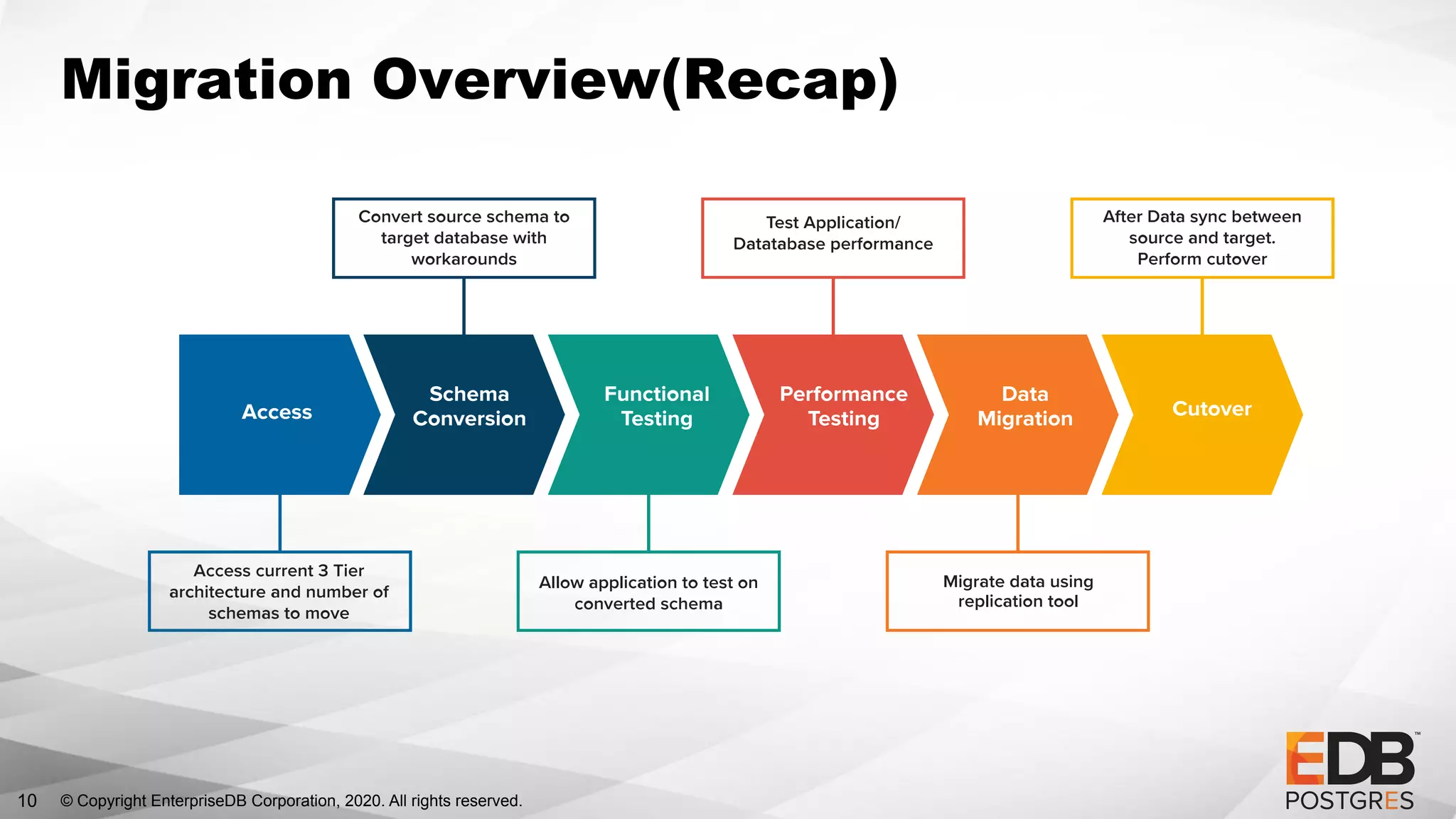 Migration Overview(Recap)

Convert source schema to target database with workarounds

Test Application/ Datatabase performance

After Data sync between source and target. Perform cutover

Access

Schema Conversion

Functional Testing

Performance Testing

Data Migration

Cutover

Access current 3 Tier architecture and number of schemas to move

Allow application to test on converted schema

Migrate data using replication tool

10 © Copyright EnterpriseDB Corporation, 2020. All rights reserved.

EDB™ POSTGRES